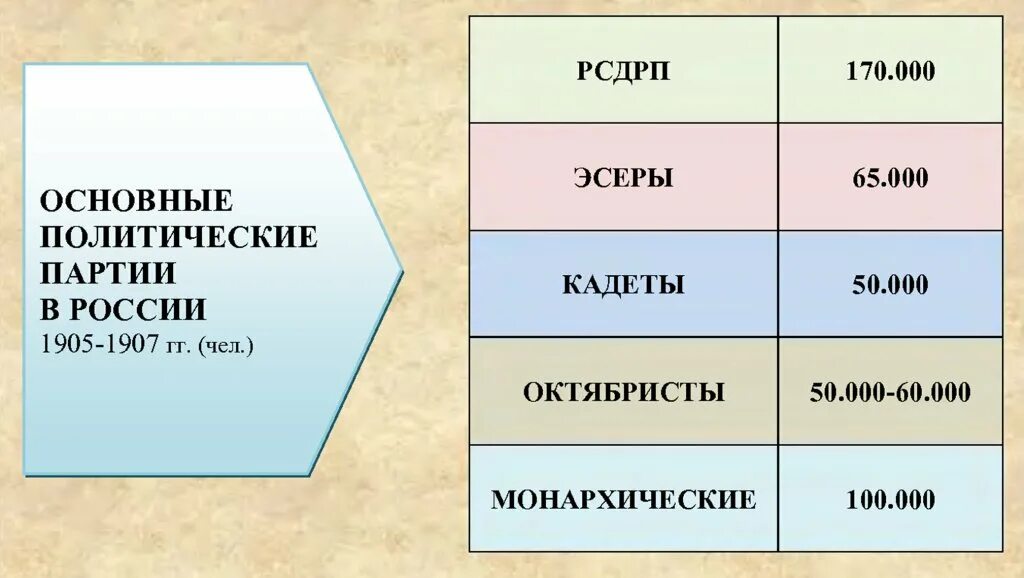 ОСНОВНЫЕ ПОЛИТИЧЕСКИЕ ПАРТИИ В РОССИИ
1905-1907 гг. (чел.)

| РСДРП | 170.000 |
|---|---|
| ЭСЕРЫ | 65.000 |
| КАДЕТЫ | 50.000 |
| ОКТЯБРИСТЫ | 50.000-60.000 |
| МОНАРХИЧЕСКИЕ | 100.000 |